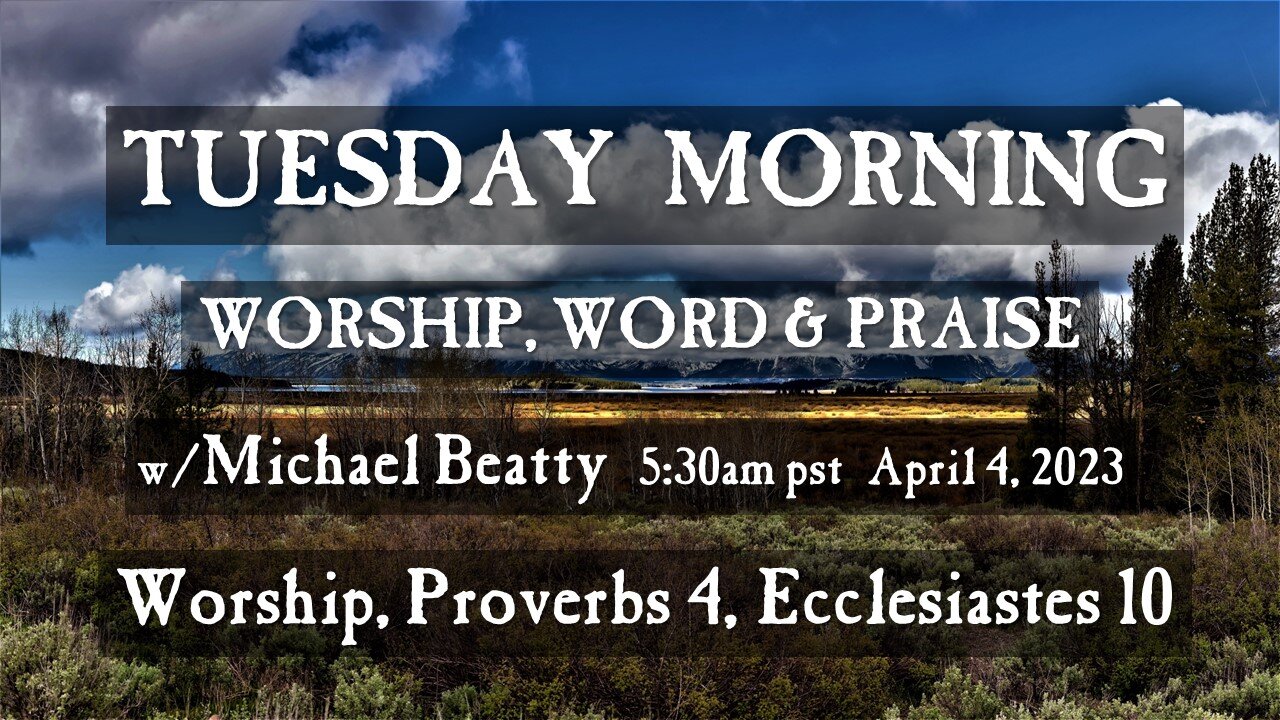 TUESDAY MORNING

WORSHIP, WORD & PRAISE

w/Michael Beatty 5:30am pst April 4, 2023

Worship, Proverbs 4, Ecclesiastes 10